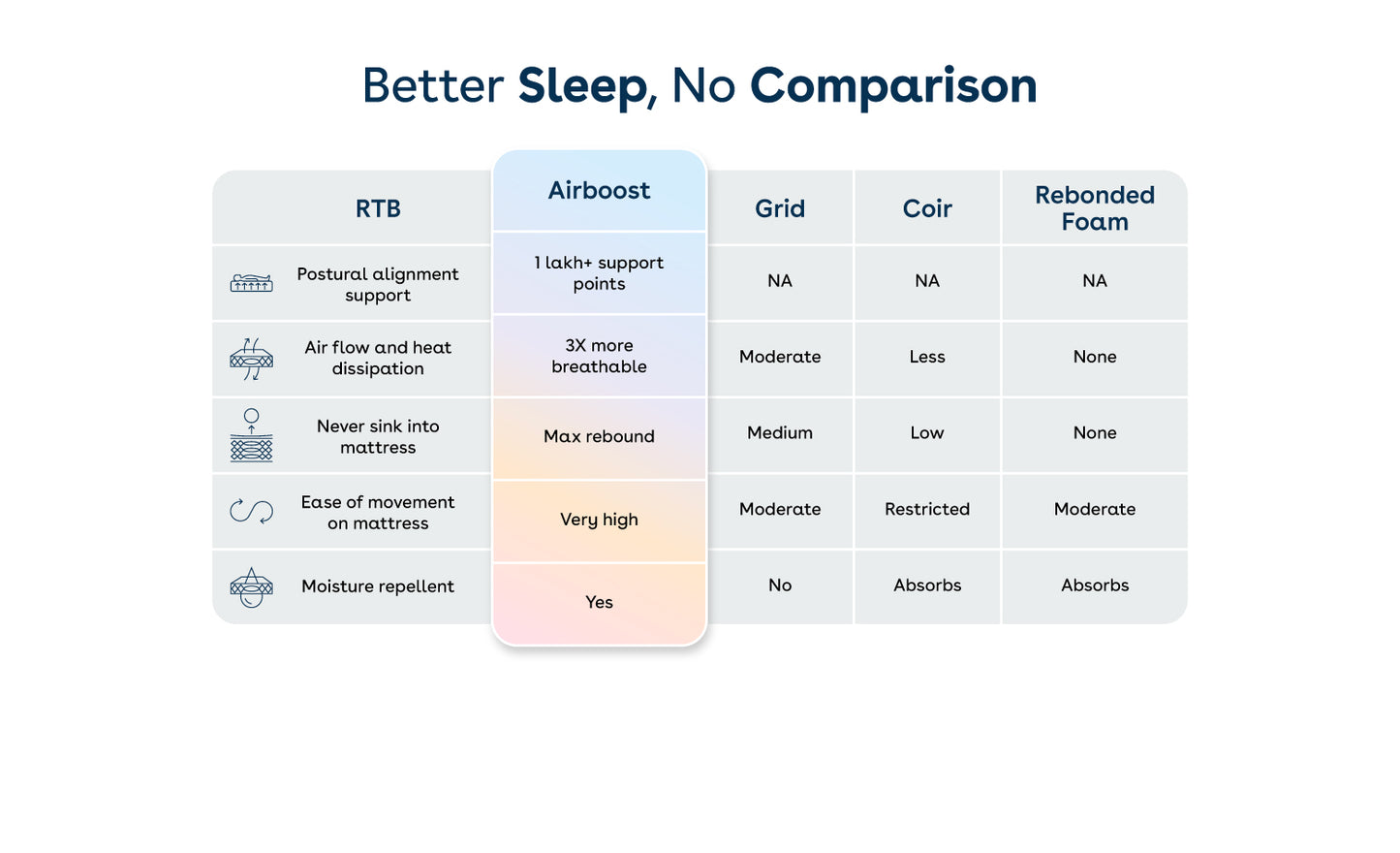 Better Sleep, No Comparison

| RTB | Airboost | Grid | Coir | Rebonded Foam |
|---|---|---|---|---|
| Postural alignment support | 1 lakh+ support points | NA | NA | NA |
| Air flow and heat dissipation | 3X more breathable | Moderate | Less | None |
| Never sink into mattress | Max rebound | Medium | Low | None |
| Ease of movement on mattress | Very high | Moderate | Restricted | Moderate |
| Moisture repellent | Yes | No | Absorbs | Absorbs |